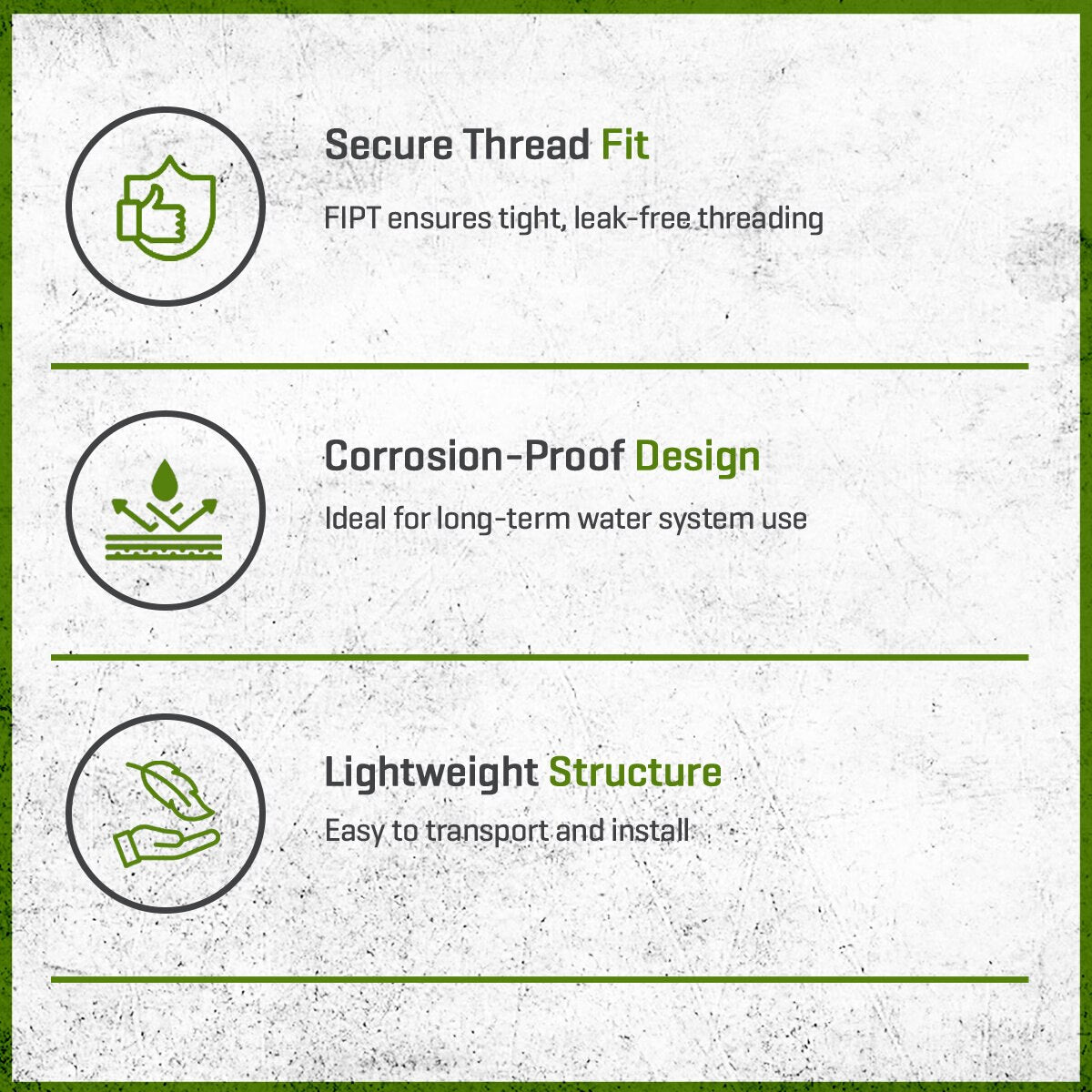 Secure Thread Fit

FIPT ensures tight, leak-free threading

Corrosion-Proof Design

Ideal for long-term water system use

Lightweight Structure

Easy to transport and install